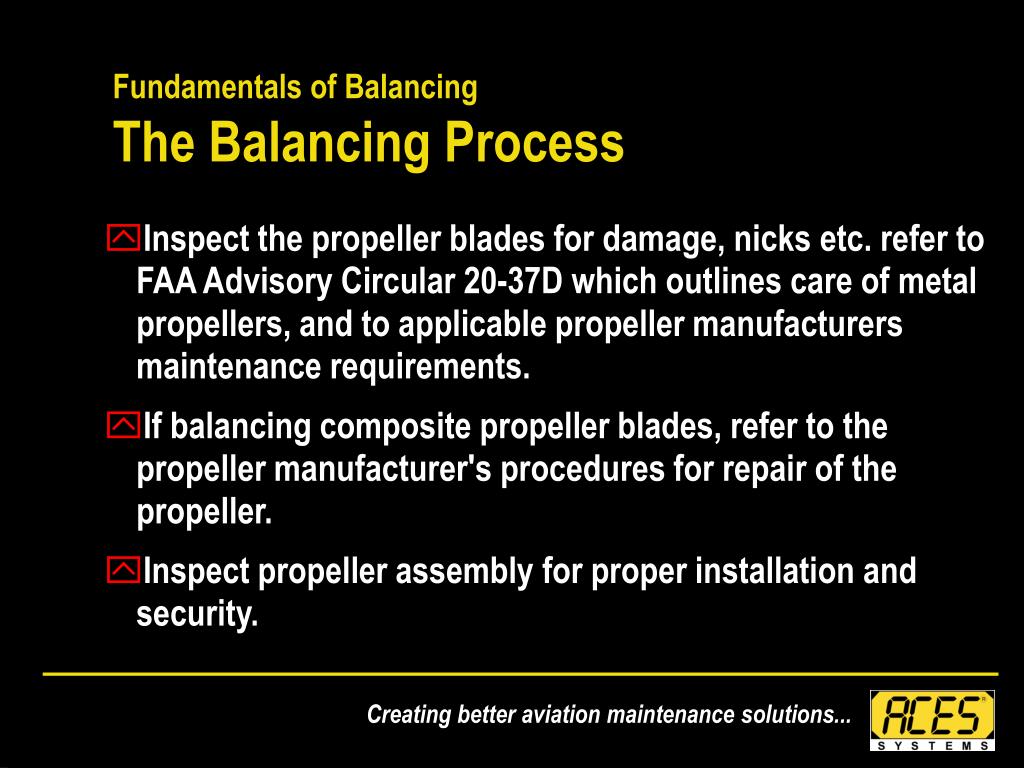 Fundamentals of Balancing
The Balancing Process

Inspect the propeller blades for damage, nicks etc. refer to FAA Advisory Circular 20-37D which outlines care of metal propellers, and to applicable propeller manufacturers maintenance requirements.

If balancing composite propeller blades, refer to the propeller manufacturer's procedures for repair of the propeller.

Inspect propeller assembly for proper installation and security.

Creating better aviation maintenance solutions...

ACES
SYSTEMS